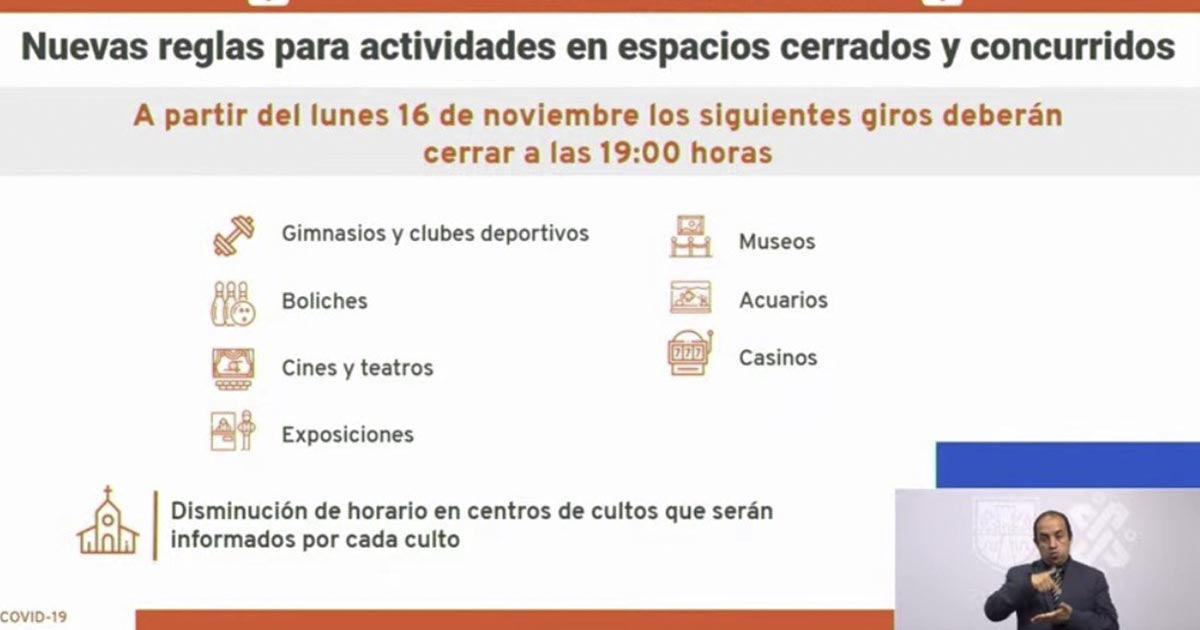 Nuevas reglas para actividades en espacios cerrados y concurridos

A partir del lunes 16 de noviembre los siguientes giros deberán cerrar a las 19:00 horas

Gimnasios y clubes deportivos

Boliches

Cines y teatros

Exposiciones

Museos

Acuarios

Casinos

Disminución de horario en centros de cultos que serán informados por cada culto

COVID-19